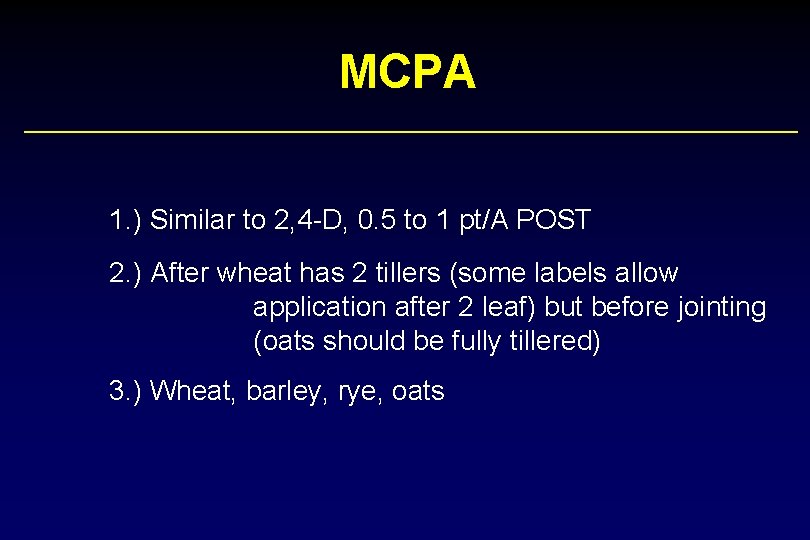 MCPA

1.) Similar to 2,4-D, 0.5 to 1 pt/A POST

2.) After wheat has 2 tillers (some labels allow application after 2 leaf) but before jointing (oats should be fully tillered)

3.) Wheat, barley, rye, oats